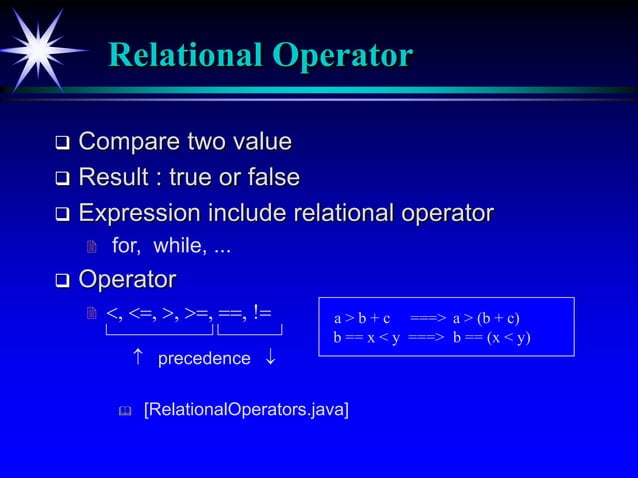 Relational Operator

❑ Compare two value
❑ Result : true or false
❑ Expression include relational operator
for, while, ...
❑ Operator
<, <=, >, >=, ==, !=
↑ precedence ↓

a > b + c ===> a > (b + c)
b == x < y ===> b == (x < y)

[RelationalOperators.java]